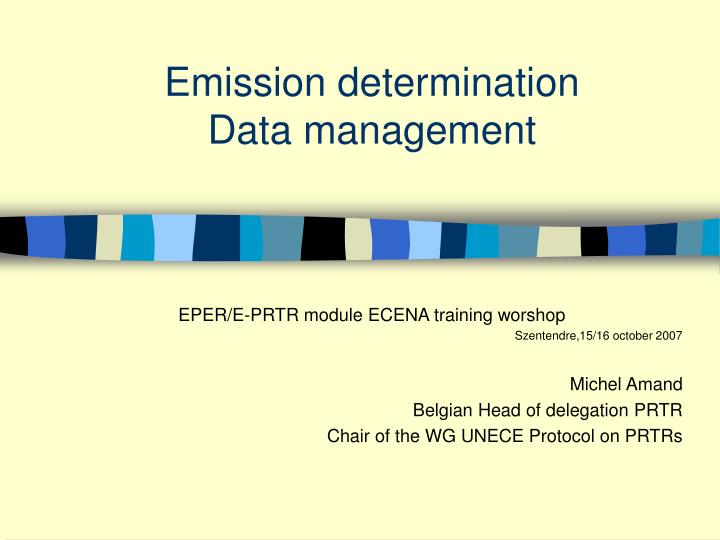 Emission determination
Data management

EPER/E-PRTR module ECENA training worshop
Szentendre,15/16 october 2007

Michel Amand
Belgian Head of delegation PRTR
Chair of the WG UNECE Protocol on PRTRs